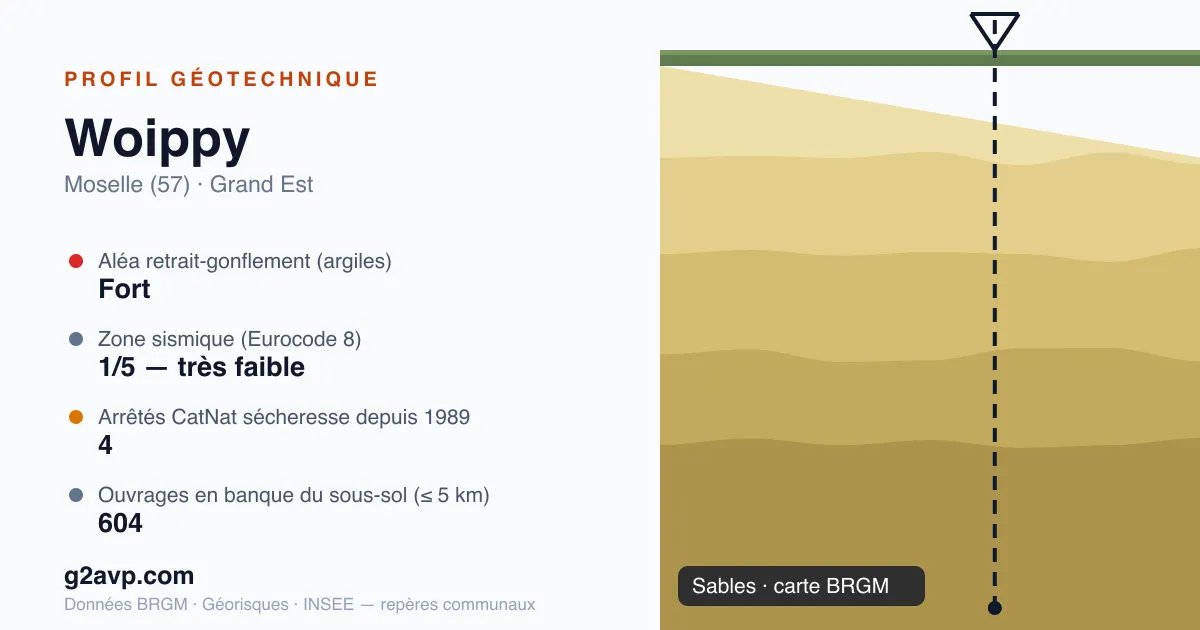 PROFIL GÉOTECHNIQUE

Woippy

Moselle (57) · Grand Est

Aléa retrait-gonflement (argiles)
Fort

Zone sismique (Eurocode 8)
1/5 — très faible

Arrêtés CatNat sécheresse depuis 1989
4

Ouvrages en banque du sous-sol (≤ 5 km)
604

g2avp.com

Données BRGM · Géorisques · INSEE — repères communaux

Sables · carte BRGM